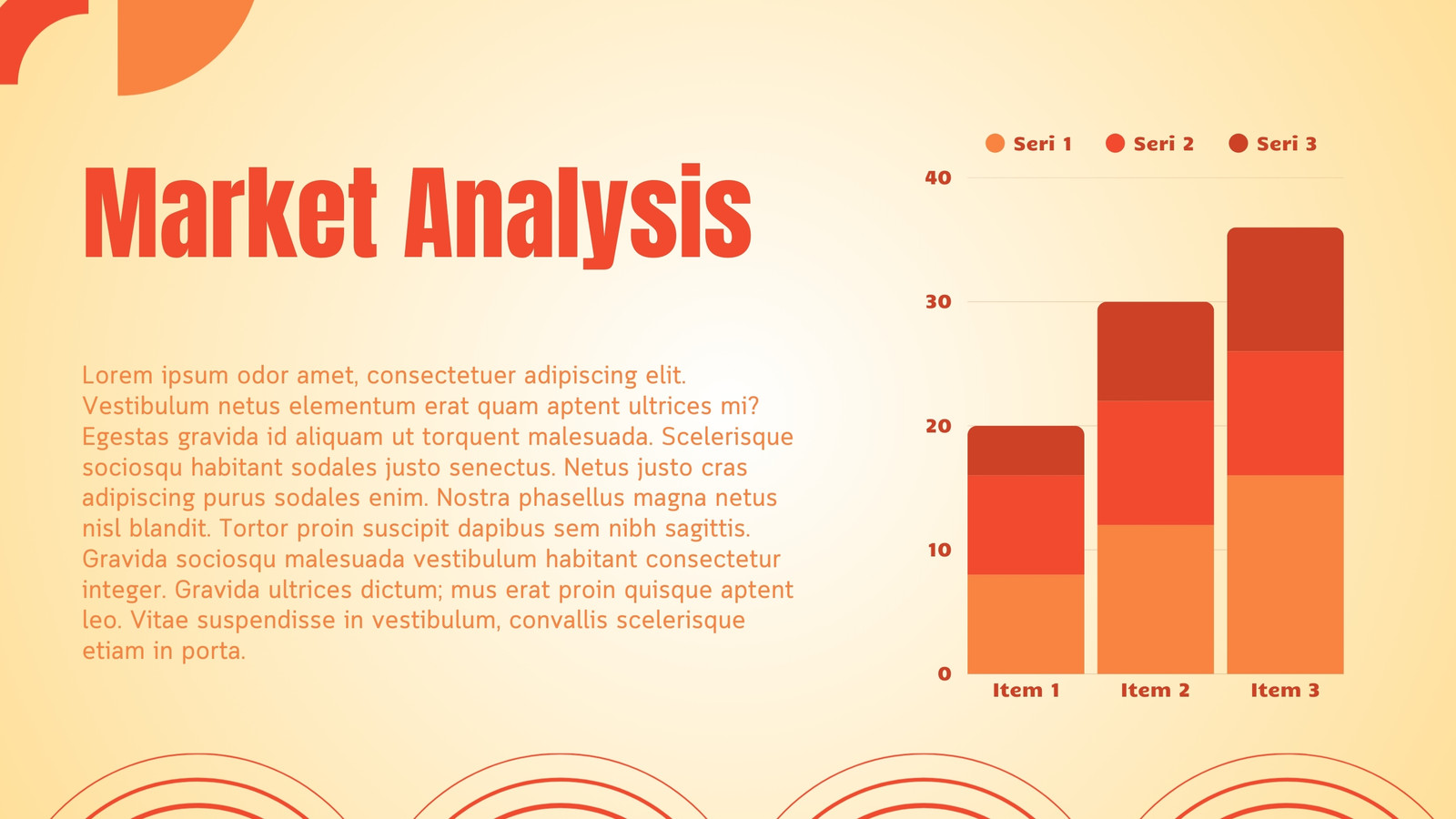 Market Analysis

Lorem ipsum odor amet, consectetuer adipiscing elit. Vestibulum netus elementum erat quam aptent ultrices mi? Egestas gravida id aliquam ut torquent malesuada. Scelerisque sociosqu habitant sodales justo senectus. Netus justo cras adipiscing purus sodales enim. Nostra phasellus magna netus nisl blandit. Tortor proin suscipit dapibus sem nibh sagittis. Gravida sociosqu malesuada vestibulum habitant consectetur integer. Gravida ultrices dictum; mus erat proin quisque aptent leo. Vitae suspendisse in vestibulum, convallis scelerisque etiam in porta.

Seri 1 Seri 2 Seri 3

40
30
20
10
0

Item 1 Item 2 Item 3